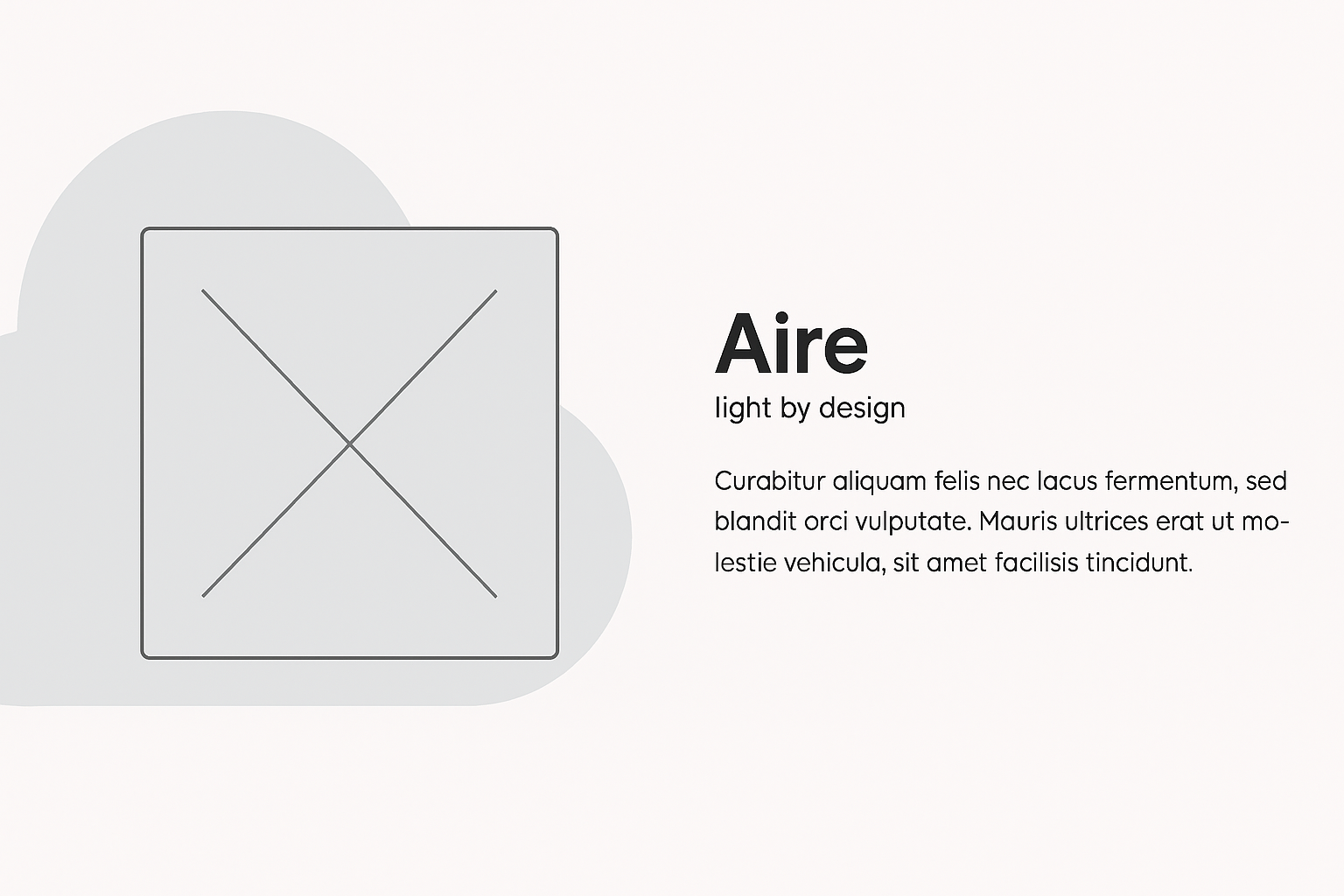 Aire

light by design

Curabitur aliquam felis nec lacus fermentum, sed blandit orci vulputate. Mauris ultrices erat ut molestie vehicula, sit amet facilisis tincidunt.